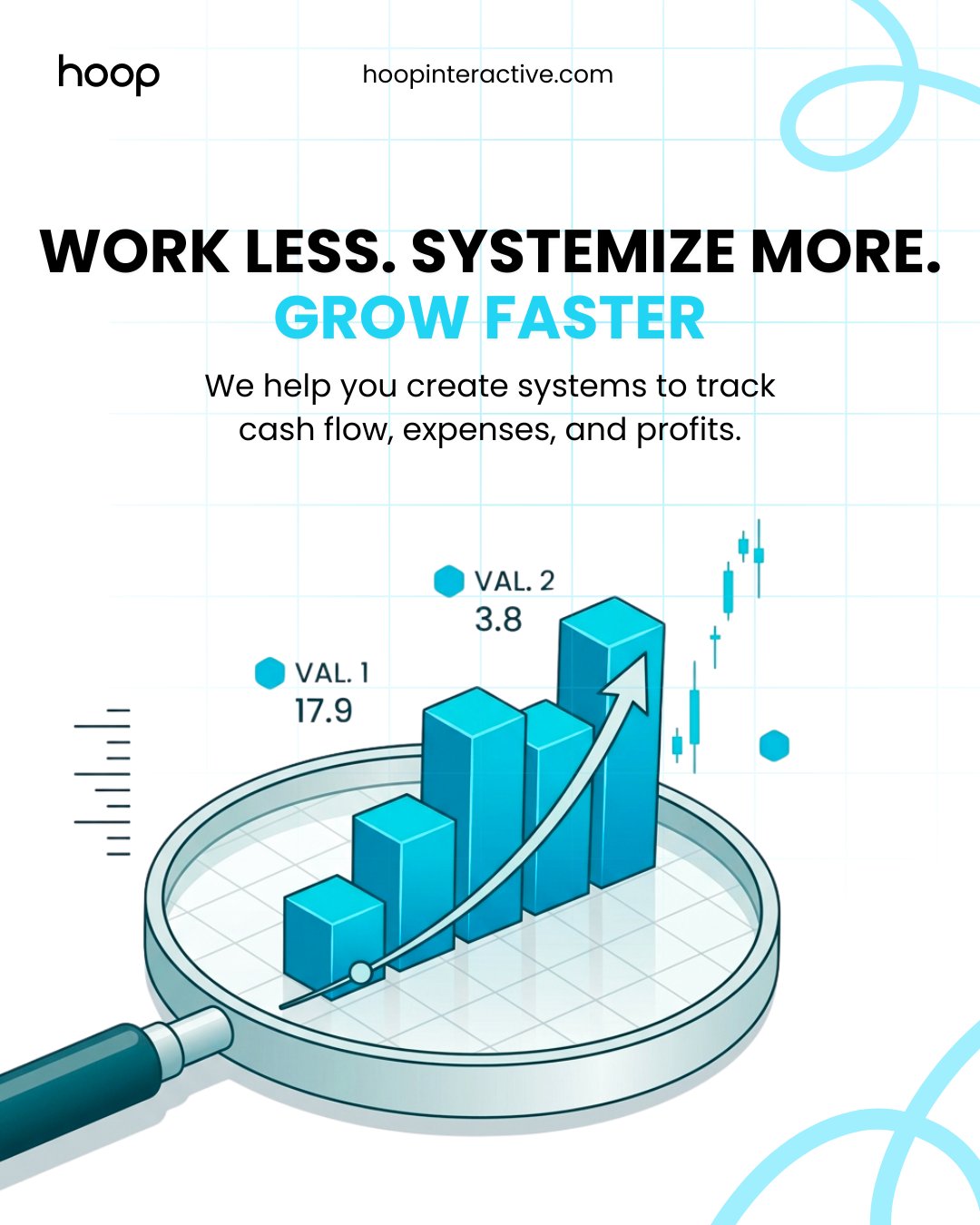 hoop

hoopinteractive.com

WORK LESS. SYSTEMIZE MORE.
GROW FASTER

We help you create systems to track cash flow, expenses, and profits.

VAL. 2
3.8

VAL. 1
17.9